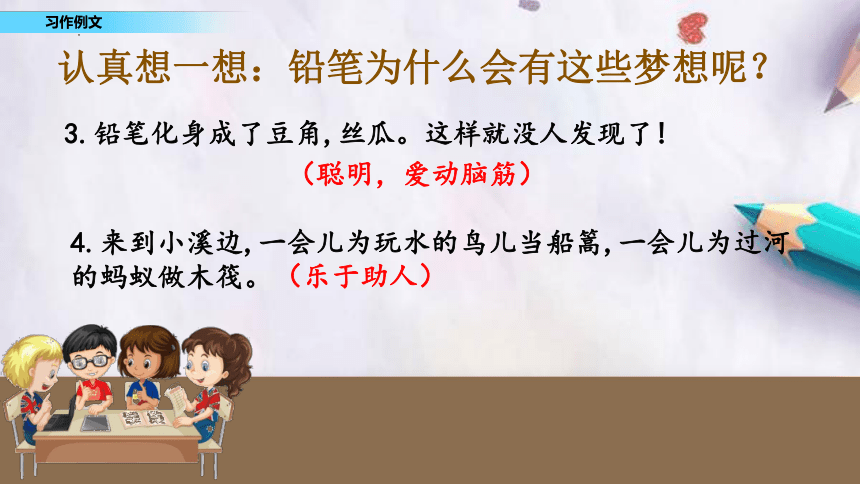 习作例文

认真想一想：铅笔为什么会有这些梦想呢？

3. 铅笔化身成了豆角，丝瓜。这样就没人发现了！

（聪明，爱动脑筋）

4. 来到小溪边，一会儿为玩水的鸟儿当船篙，一会儿为过河的蚂蚁做木筏。（乐于助人）